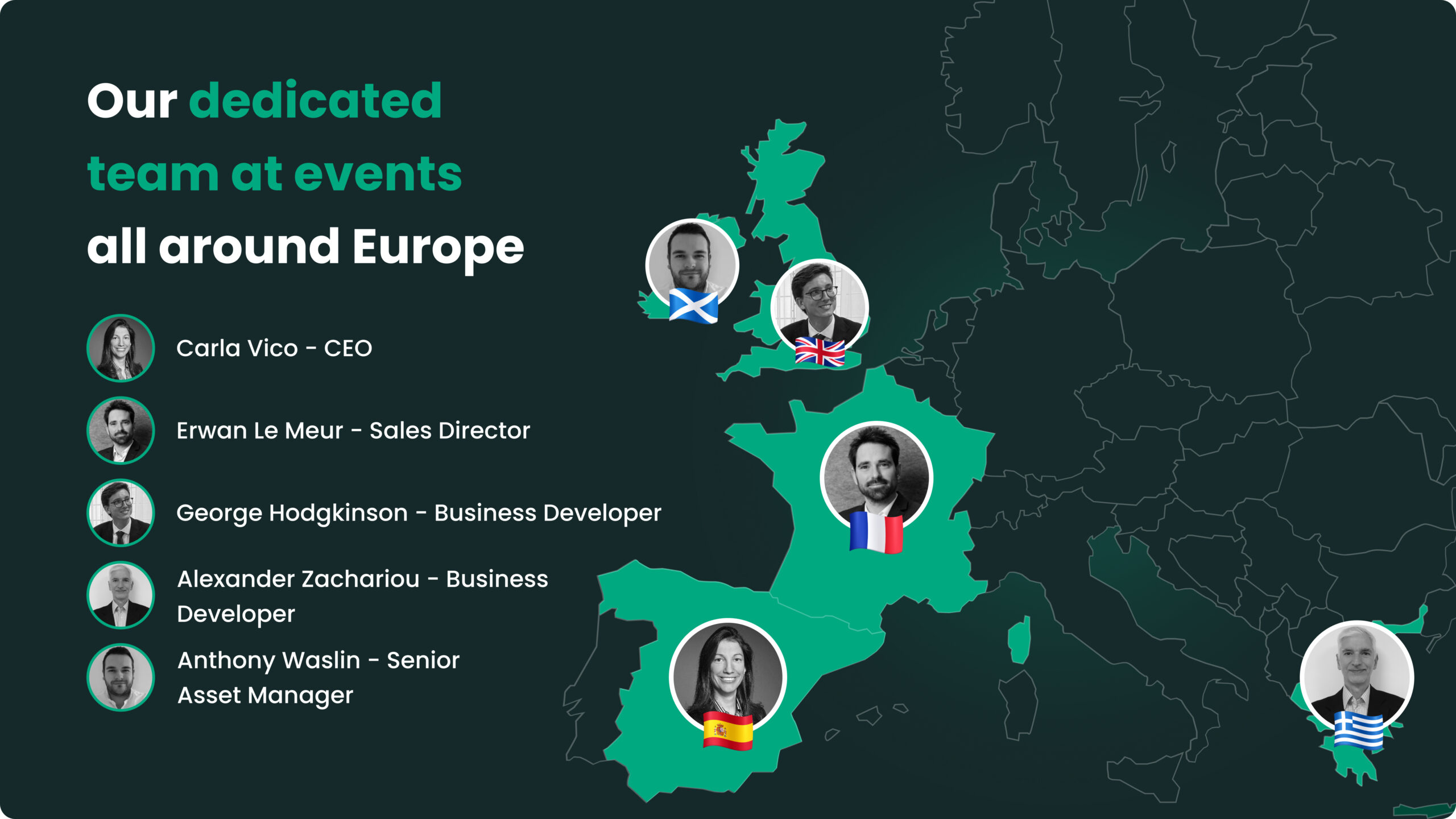 Our dedicated team at events all around Europe

Carla Vico - CEO

Erwan Le Meur - Sales Director

George Hodgkinson - Business Developer

Alexander Zachariou - Business Developer

Anthony Waslin - Senior Asset Manager